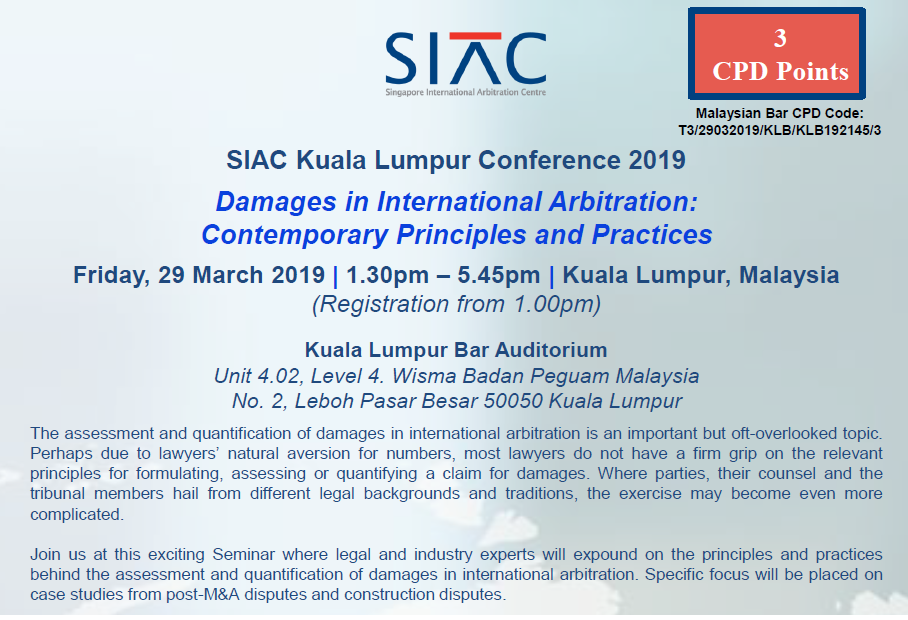 SIAC
Singapore International Arbitration Centre

3
CPD Points

Malaysian Bar CPD Code:
T3/29032019/KLB/KLB192145/3

SIAC Kuala Lumpur Conference 2019

Damages in International Arbitration:
Contemporary Principles and Practices

Friday, 29 March 2019 | 1.30pm – 5.45pm | Kuala Lumpur, Malaysia
(Registration from 1.00pm)

Kuala Lumpur Bar Auditorium
Unit 4.02, Level 4. Wisma Badan Peguam Malaysia
No. 2, Leboh Pasar Besar 50050 Kuala Lumpur

The assessment and quantification of damages in international arbitration is an important but oft-overlooked topic. Perhaps due to lawyers' natural aversion for numbers, most lawyers do not have a firm grip on the relevant principles for formulating, assessing or quantifying a claim for damages. Where parties, their counsel and the tribunal members hail from different legal backgrounds and traditions, the exercise may become even more complicated.

Join us at this exciting Seminar where legal and industry experts will expound on the principles and practices behind the assessment and quantification of damages in international arbitration. Specific focus will be placed on case studies from post-M&A disputes and construction disputes.